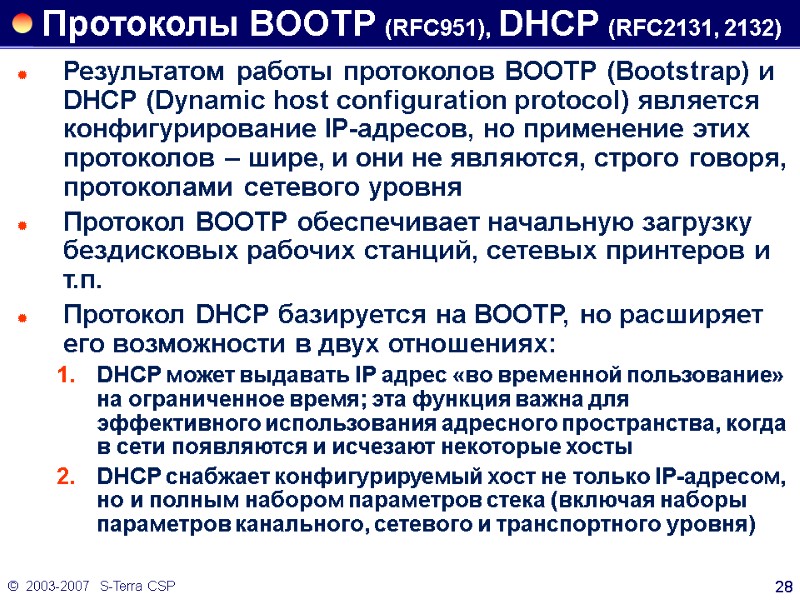 Протоколы BOOTP (RFC951), DHCP (RFC2131, 2132)

Результатом работы протоколов BOOTP (Bootstrap) и DHCP (Dynamic host configuration protocol) является конфигурирование IP-адресов, но применение этих протоколов – шире, и они не являются, строго говоря, протоколами сетевого уровня

Протокол BOOTP обеспечивает начальную загрузку бездисковых рабочих станций, сетевых принтеров и т.п.

Протокол DHCP базируется на BOOTP, но расширяет его возможности в двух отношениях:

1. DHCP может выдавать IP адрес «во временной пользование» на ограниченное время; эта функция важна для эффективного использования адресного пространства, когда в сети появляются и исчезают некоторые хосты

2. DHCP снабжает конфигурируемый хост не только IP-адресом, но и полным набором параметров стека (включая наборы параметров канального, сетевого и транспортного уровня)

© 2003-2007 S-Terra CSP

28